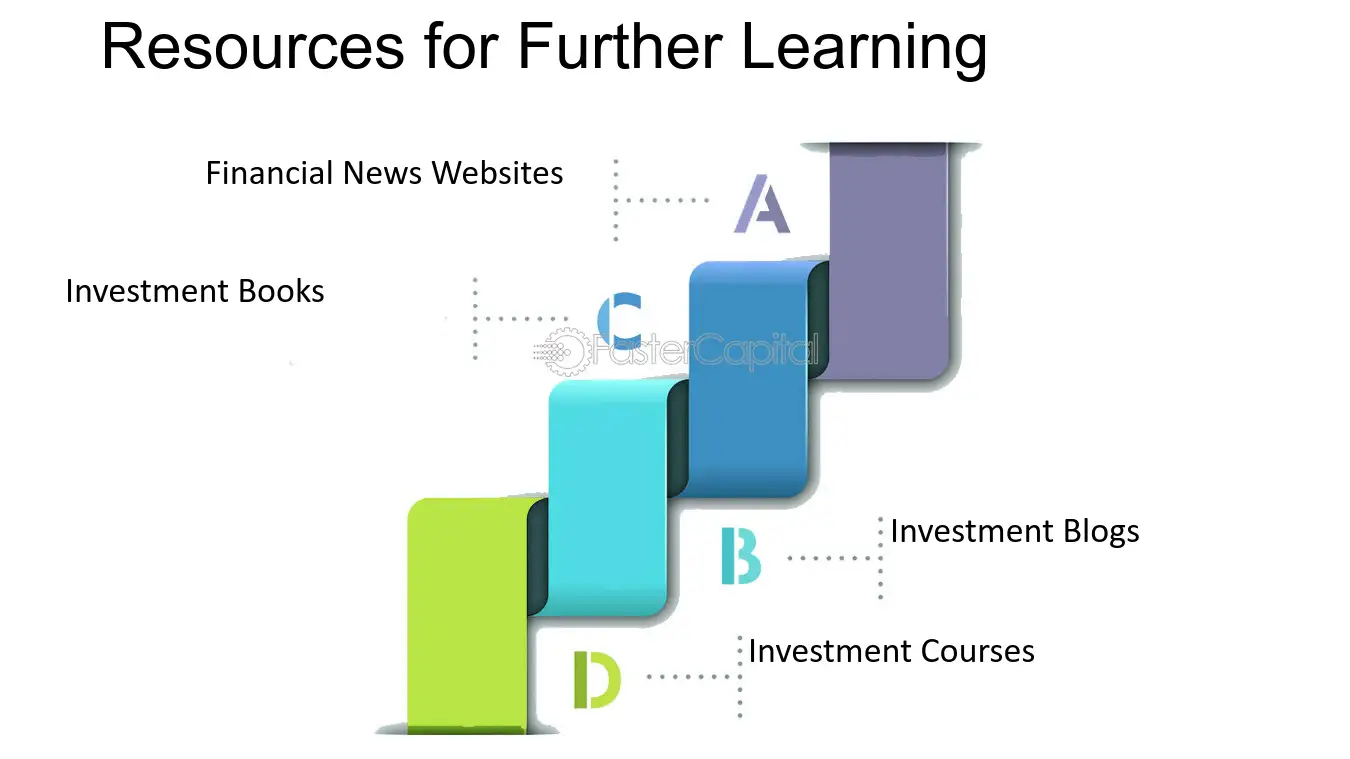 Resources for Further Learning

Financial News Websites

A

Investment Books

C

B

Investment Blogs

D

Investment Courses

FasterCapital